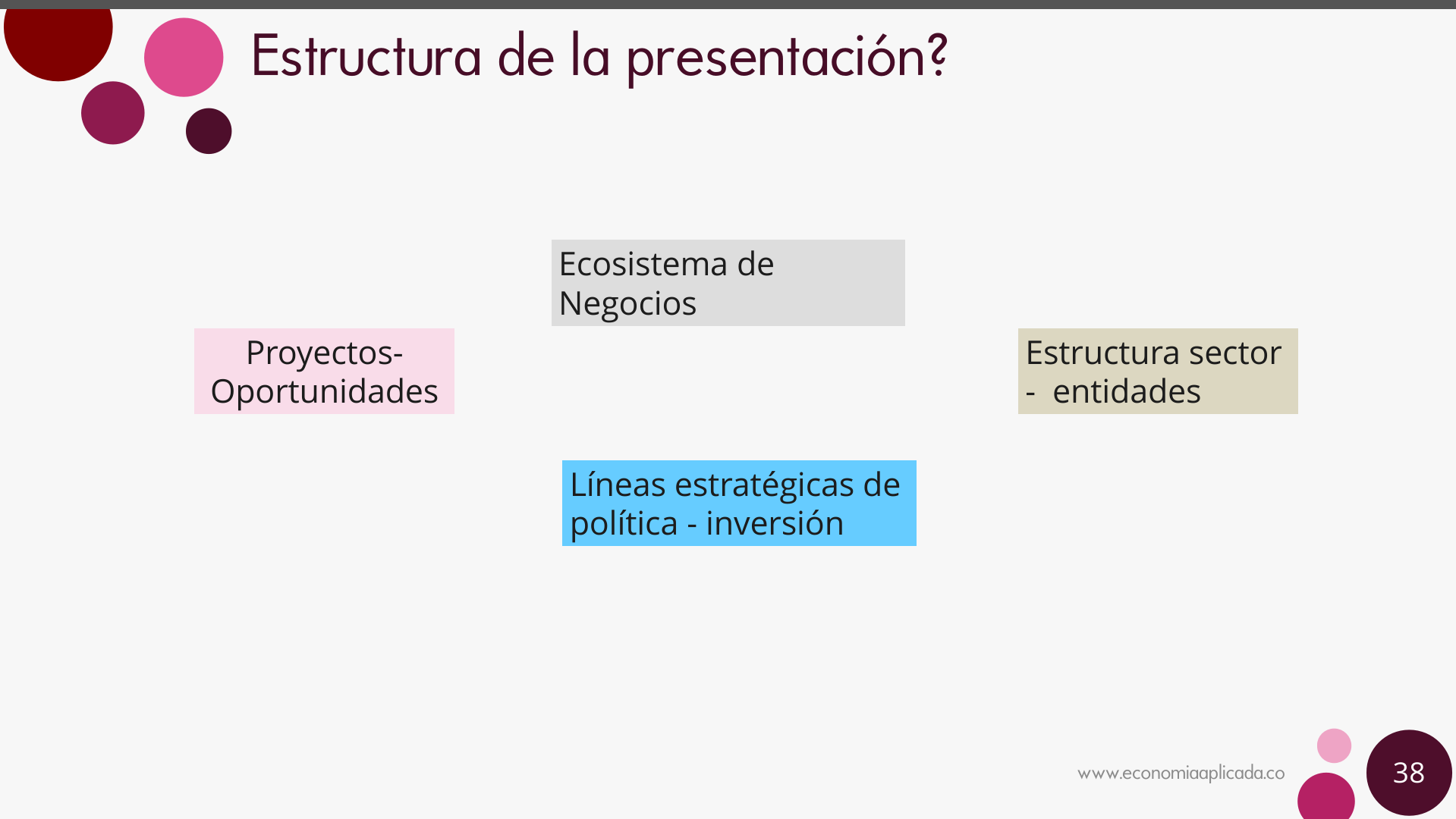 Estructura de la presentación?

Ecosistema de Negocios

Proyectos-Oportunidades

Estructura sector - entidades

Líneas estratégicas de política - inversión

www.economiaaplicada.co

38